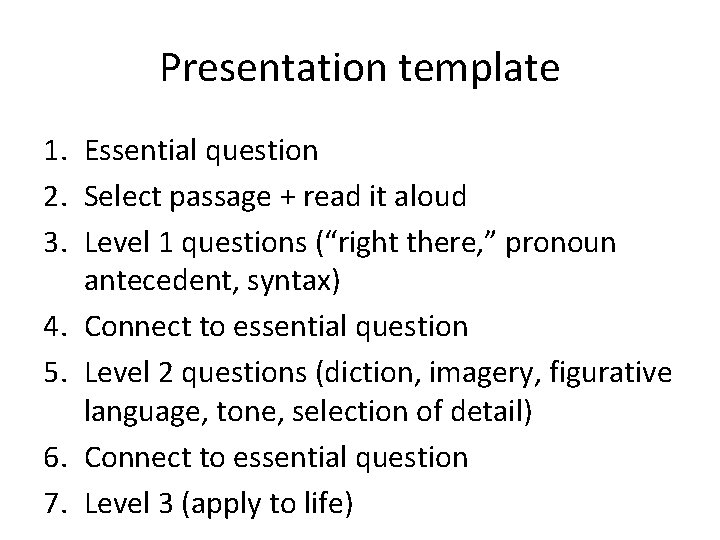 Presentation template

1. Essential question
2. Select passage + read it aloud
3. Level 1 questions (“right there,” pronoun antecedent, syntax)
4. Connect to essential question
5. Level 2 questions (diction, imagery, figurative language, tone, selection of detail)
6. Connect to essential question
7. Level 3 (apply to life)